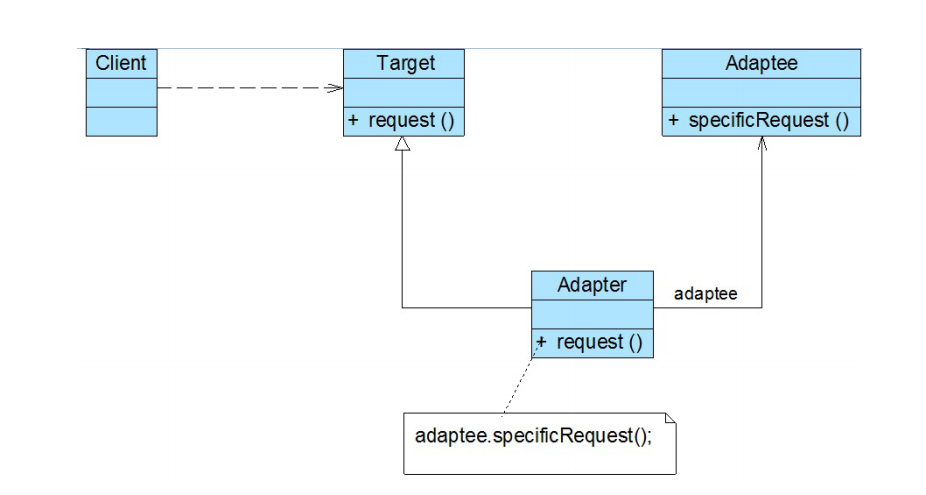 Client

Target

+ request ()

Adaptee

+ specificRequest ()

Adapter

adaptee

+ request ()

adaptee.specificRequest();